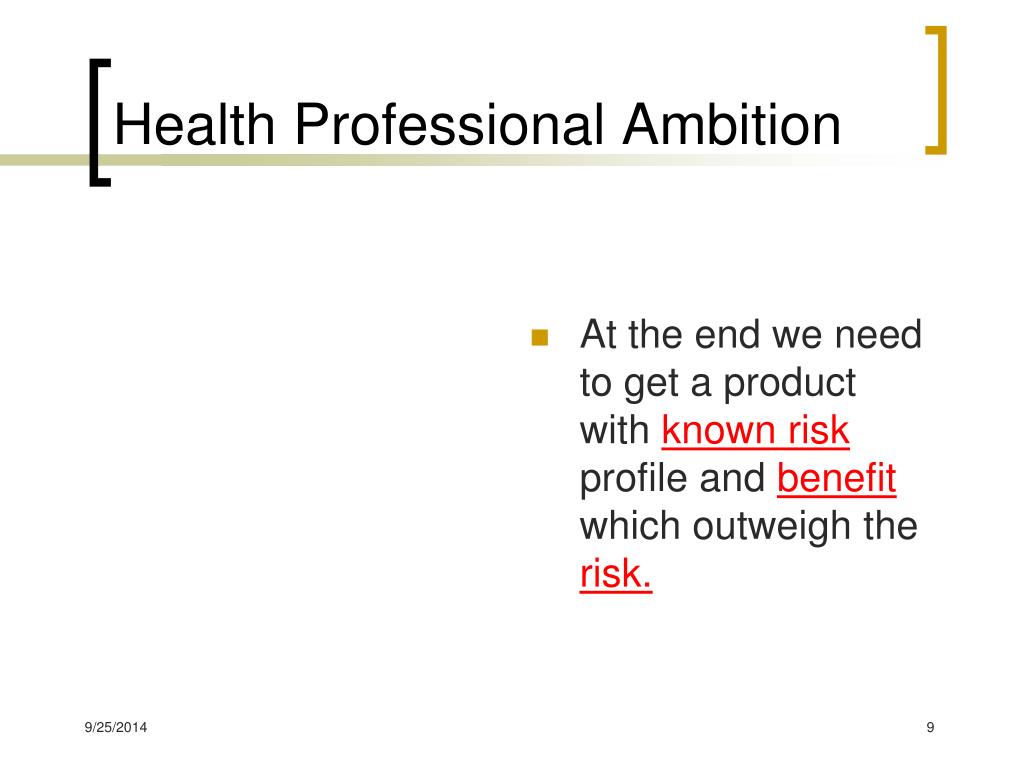 Health Professional Ambition

At the end we need to get a product with known risk profile and benefit which outweigh the risk.

9/25/2014

9